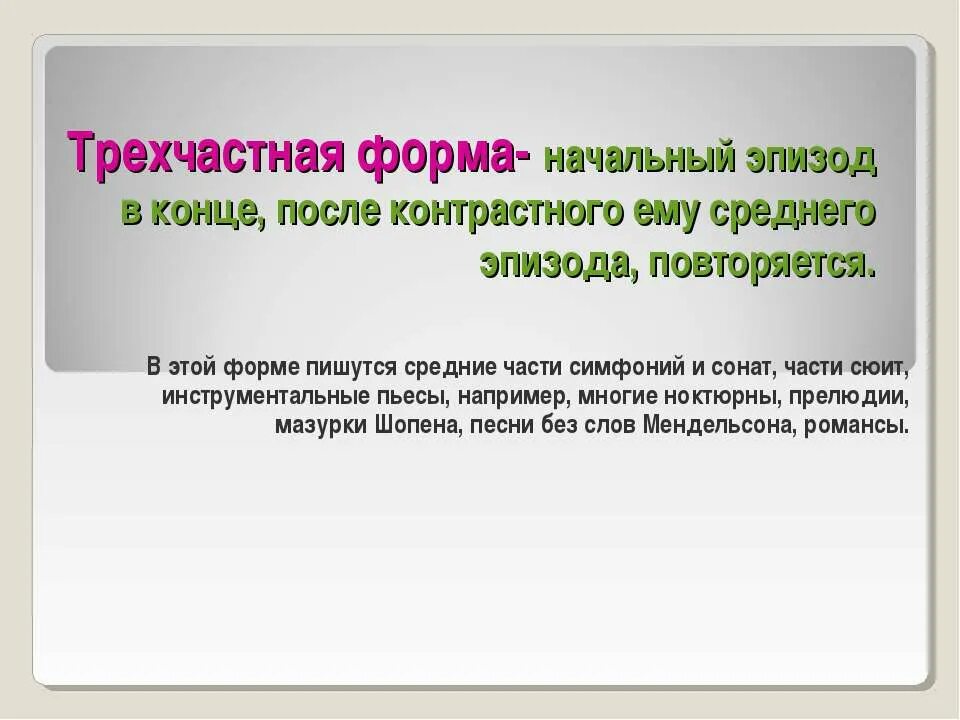 Трехчастная форма- начальный эпизод в конце, после контрастного ему среднего эпизода, повторяется.

В этой форме пишутся средние части симфоний и сонат, части сюит, инструментальные пьесы, например, многие ноктюрны, прелюдии, мазурки Шопена, песни без слов Мендельсона, романсы.